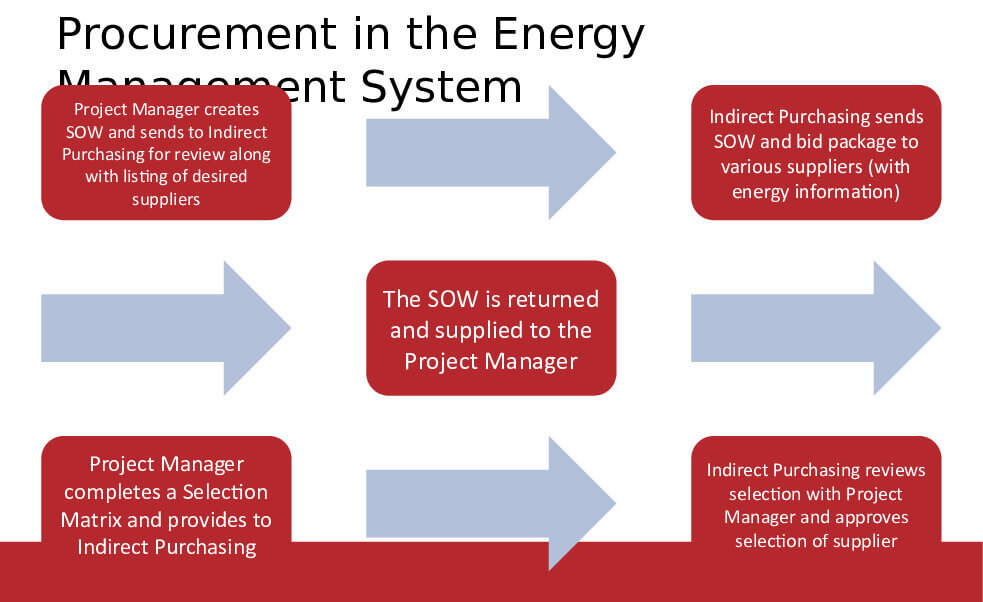 Procurement in the Energy Management System

Project Manager creates SOW and sends to Indirect Purchasing for review along with listing of desired suppliers

Indirect Purchasing sends SOW and bid package to various suppliers (with energy information)

The SOW is returned and supplied to the Project Manager

Project Manager completes a Selection Matrix and provides to Indirect Purchasing

Indirect Purchasing reviews selection with Project Manager and approves selection of supplier